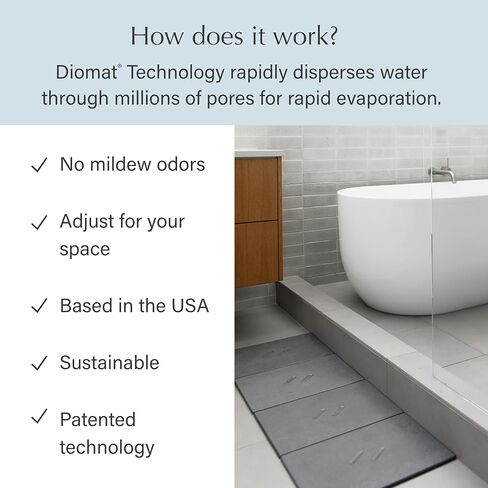 How does it work?

Diomat® Technology rapidly disperses water through millions of pores for rapid evaporation.

✓ No mildew odors

✓ Adjust for your space

✓ Based in the USA

✓ Sustainable

✓ Patented technology